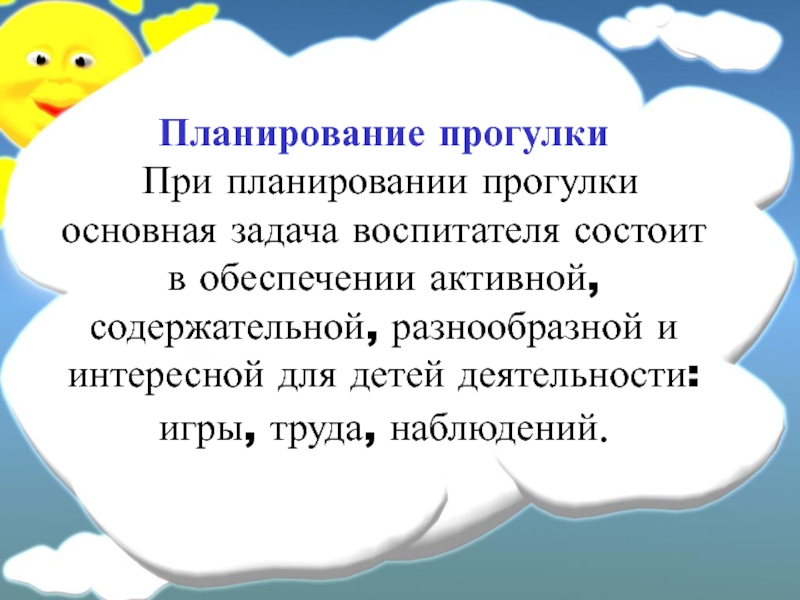 Планирование прогулки

При планировании прогулки основная задача воспитателя состоит в обеспечении активной, содержательной, разнообразной и интересной для детей деятельности: игры, труда, наблюдений.